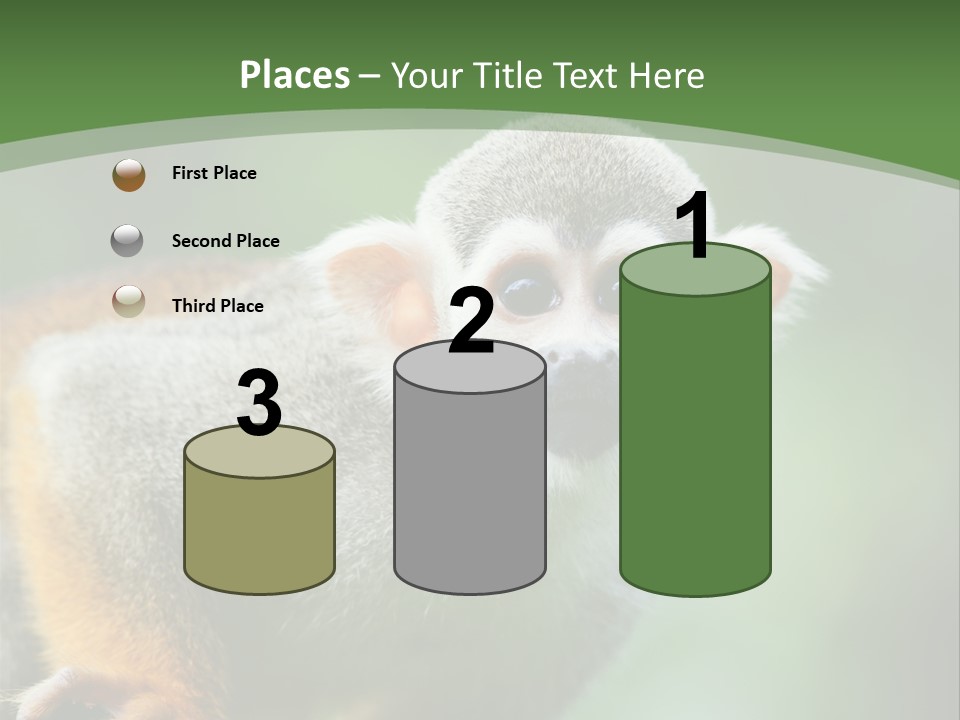 Places – Your Title Text Here

First Place

Second Place

Third Place

3

2

1